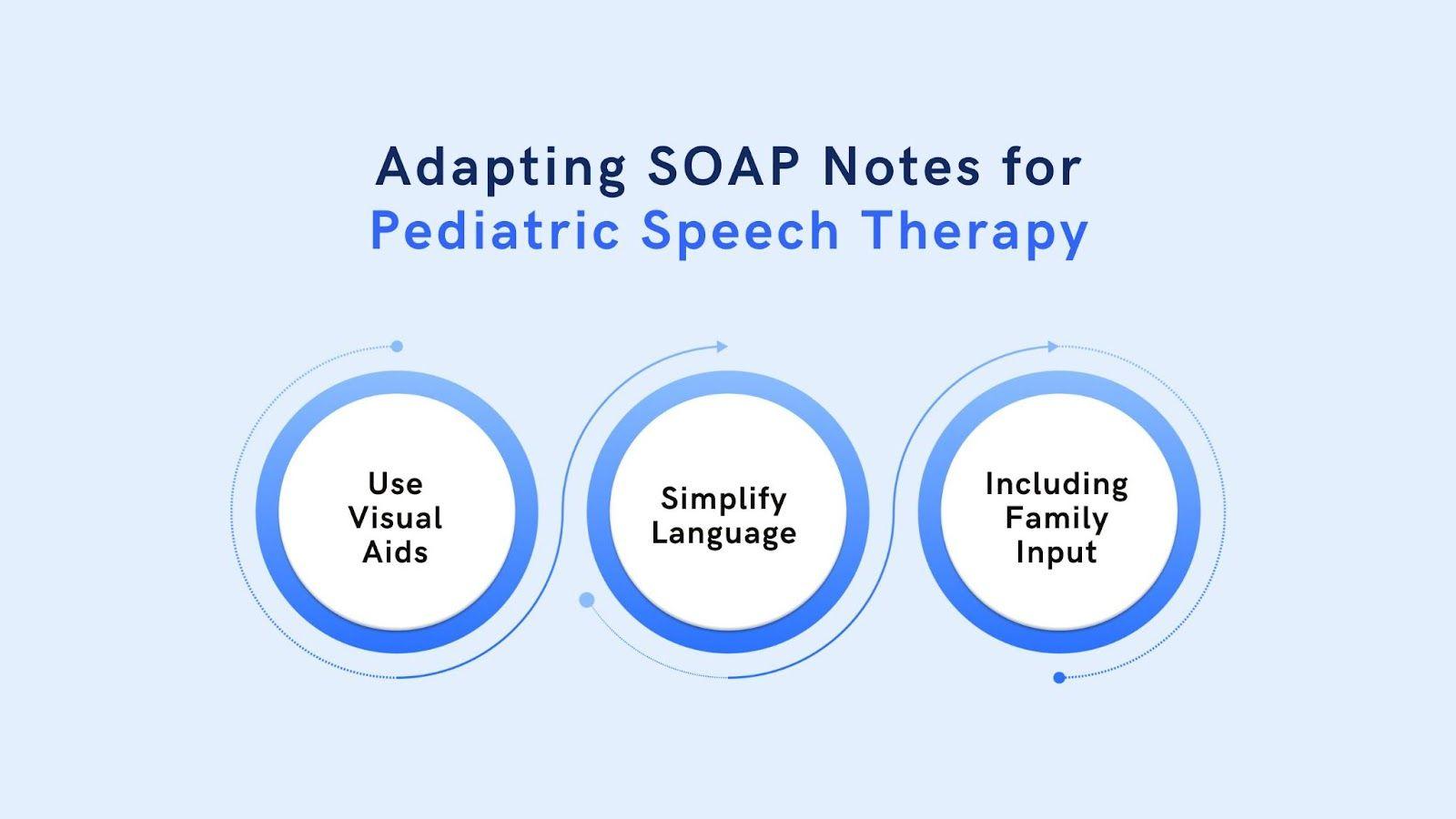 Adapting SOAP Notes for
Pediatric Speech Therapy

Use Visual Aids

Simplify Language

Including Family Input